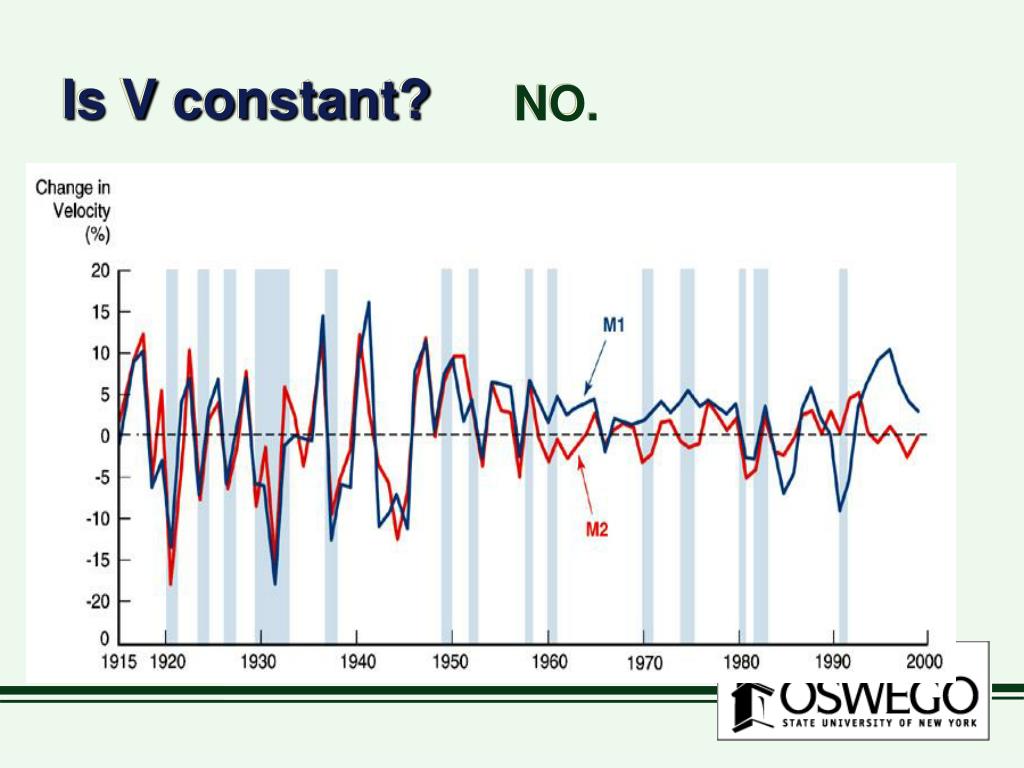 Is V constant? NO.

Change in Velocity (%)

20
15
10
5
0
-5
-10
-15
-20
0

M1

M2

1915 1920 1930 1940 1950 1960 1970 1980 1990 2000

OSWEGO
STATE UNIVERSITY OF NEW YORK